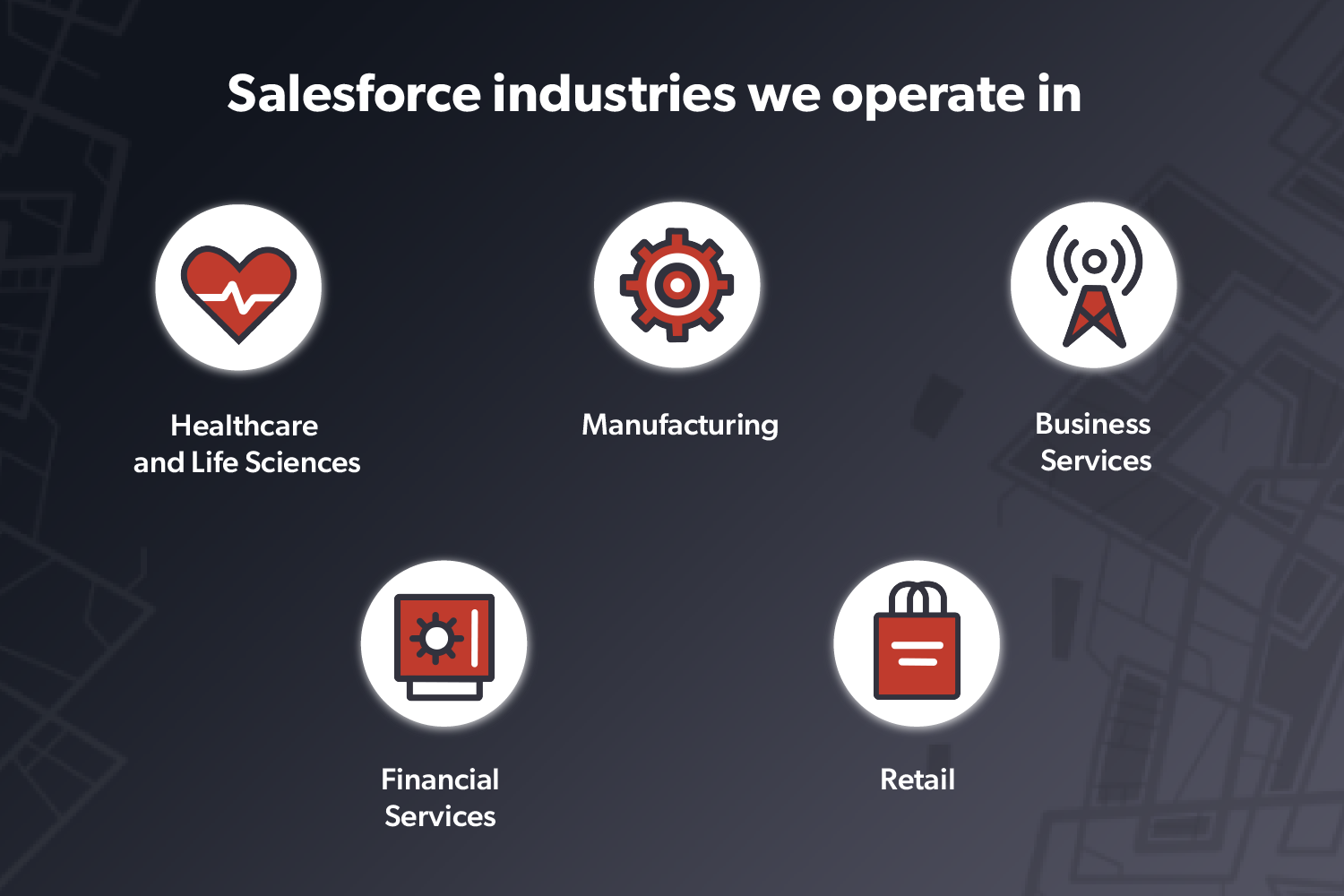 Salesforce industries we operate in

Healthcare
and Life Sciences

Manufacturing

Business
Services

Financial
Services

Retail